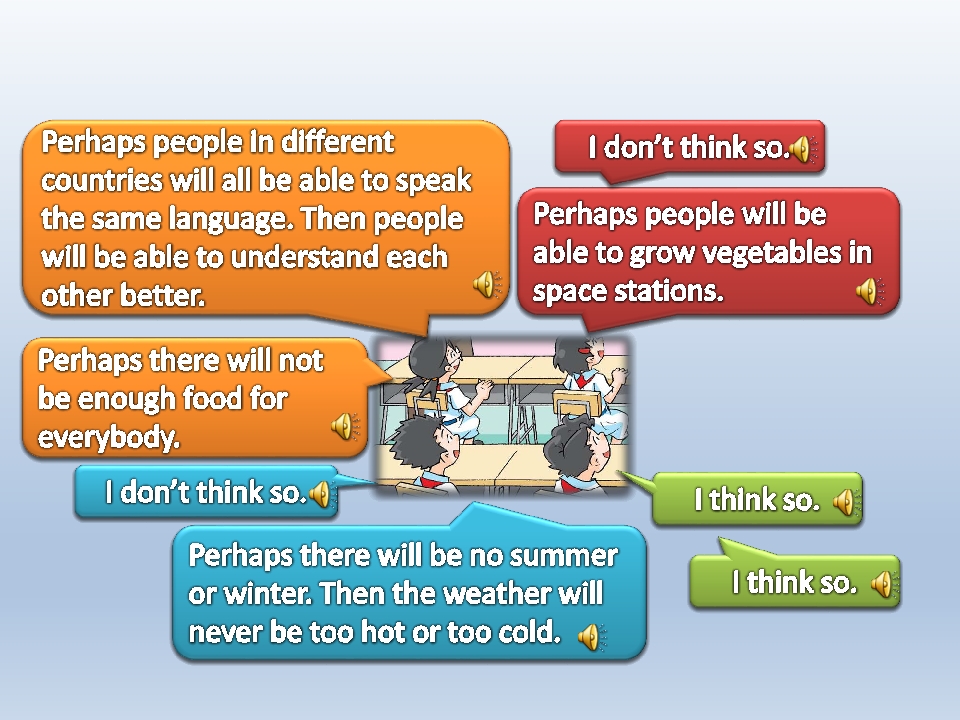 Perhaps people in different countries will all be able to speak the same language. Then people will be able to understand each other better.

I don't think so.

Perhaps people will be able to grow vegetables in space stations.

Perhaps there will not be enough food for everybody.

I don't think so.

I think so.

Perhaps there will be no summer or winter. Then the weather will never be too hot or too cold.

I think so.